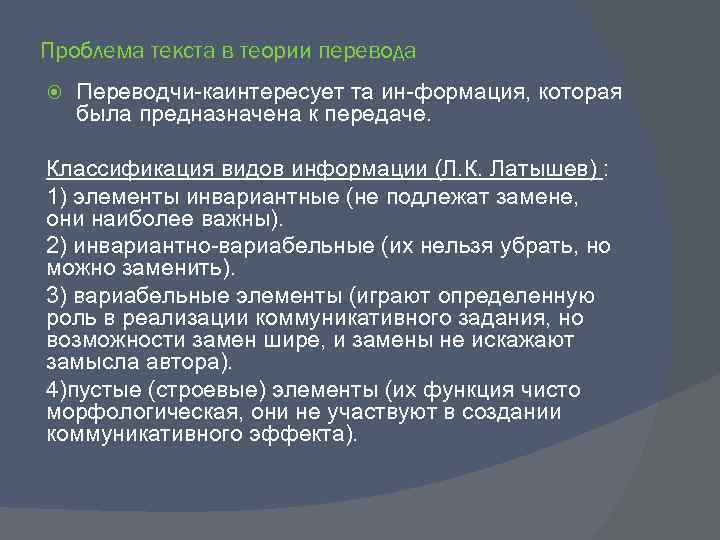 Проблема текста в теории перевода

Переводчи-каинтересует та ин-формация, которая была предназначена к передаче.

Классификация видов информации (Л.К. Латышев) :

1) элементы инвариантные (не подлежат замене, они наиболее важны).

2) инвариантно-вариабельные (их нельзя убрать, но можно заменить).

3) вариабельные элементы (играют определенную роль в реализации коммуникативного задания, но возможности замен шире, и замены не искажают замысла автора).

4)пустые (строевые) элементы (их функция чисто морфологическая, они не участвуют в создании коммуникативного эффекта).